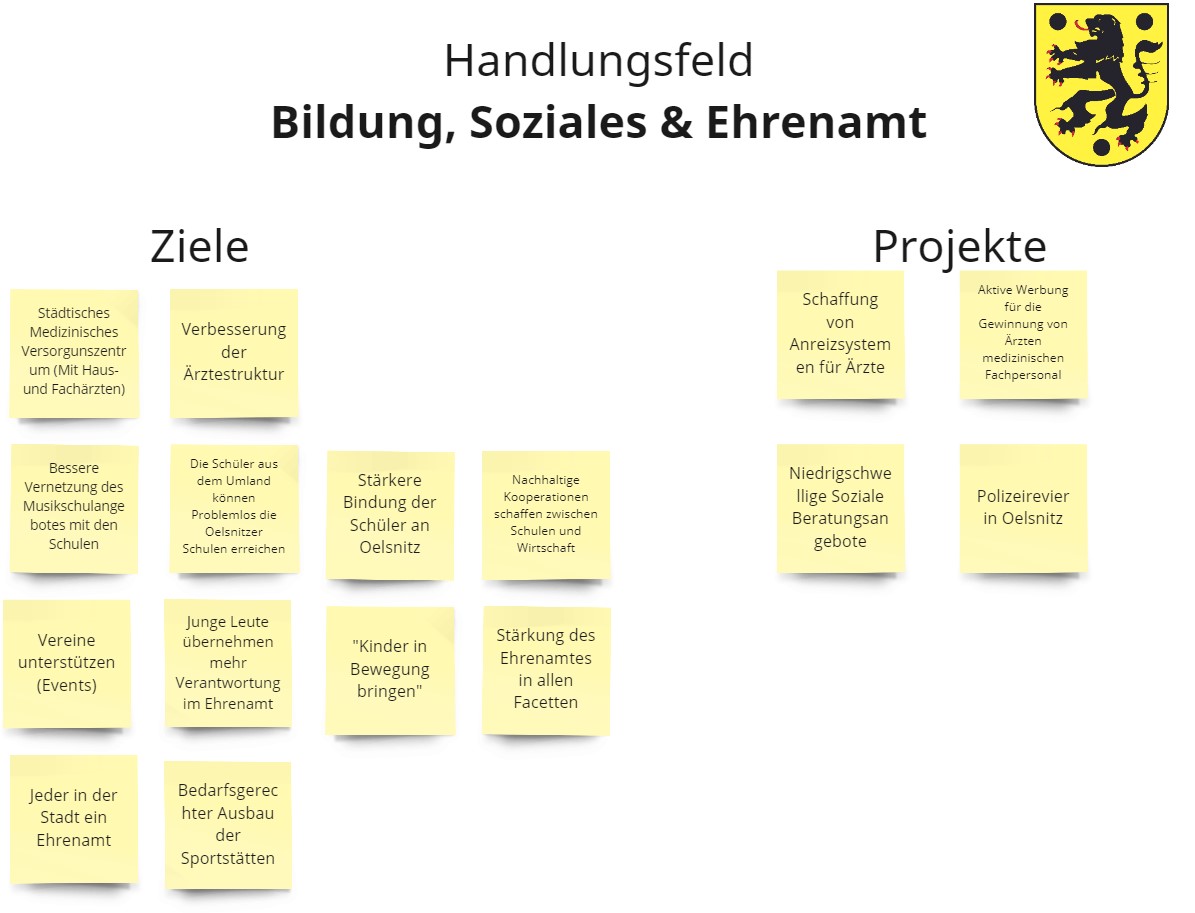 Handlungsfeld
**Bildung, Soziales & Ehrenamt**

Ziele

Städtisches Medizinisches Versorgunszentrum (Mit Haus- und Fachärzten)

Verbesserung der Ärztestruktur

Bessere Vernetzung des Musikschulangebotes mit den Schulen

Die Schüler aus dem Umland können Problemlos die Oelsnitzer Schulen erreichen

Stärkere Bindung der Schüler an Oelsnitz

Nachhaltige Kooperationen schaffen zwischen Schulen und Wirtschaft

Vereine unterstützen (Events)

Junge Leute übernehmen mehr Verantwortung im Ehrenamt

"Kinder in Bewegung bringen"

Stärkung des Ehrenamtes in allen Facetten

Jeder in der Stadt ein Ehrenamt

Bedarfsgerechter Ausbau der Sportstätten

Projekte

Schaffung von Anreizsystemen für Ärzte

Aktive Werbung für die Gewinnung von Ärzten medizinischen Fachpersonal

Niedrigschwellige Soziale Beratungsangebote

Polizeirevier in Oelsnitz